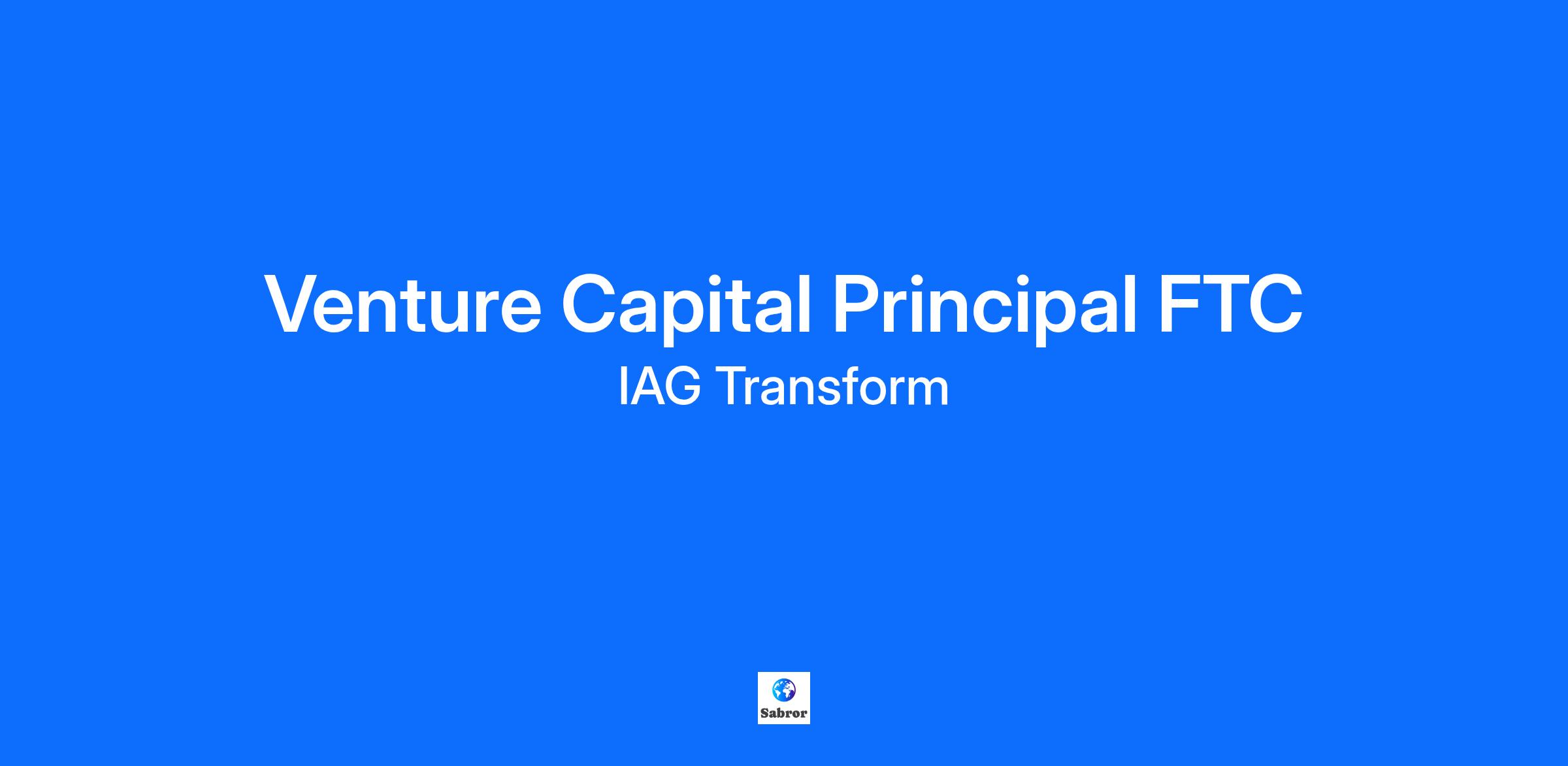 Venture Capital Principal FTC
IAG Transform

Sabror